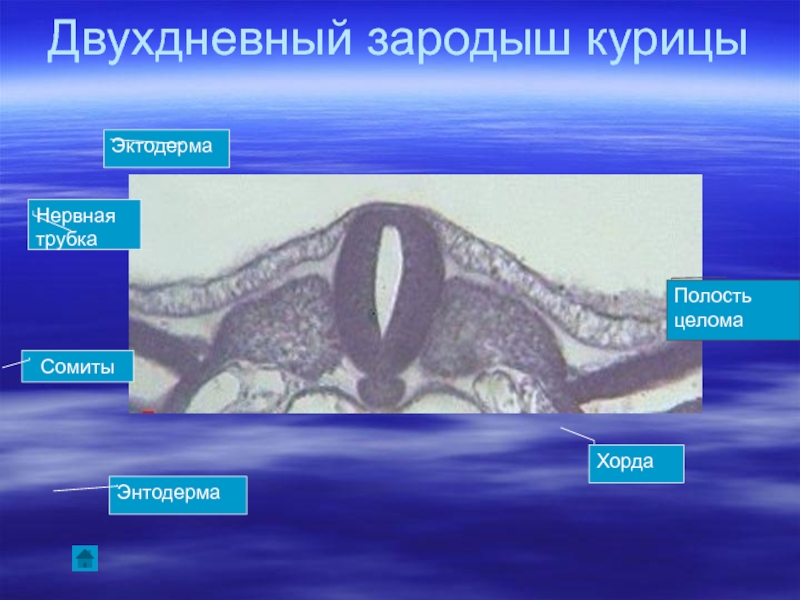 Двухдневный зародыш курицы

Эктодерма

Нервная трубка

Полость целома

Сомиты

Хорда

Энтодерма